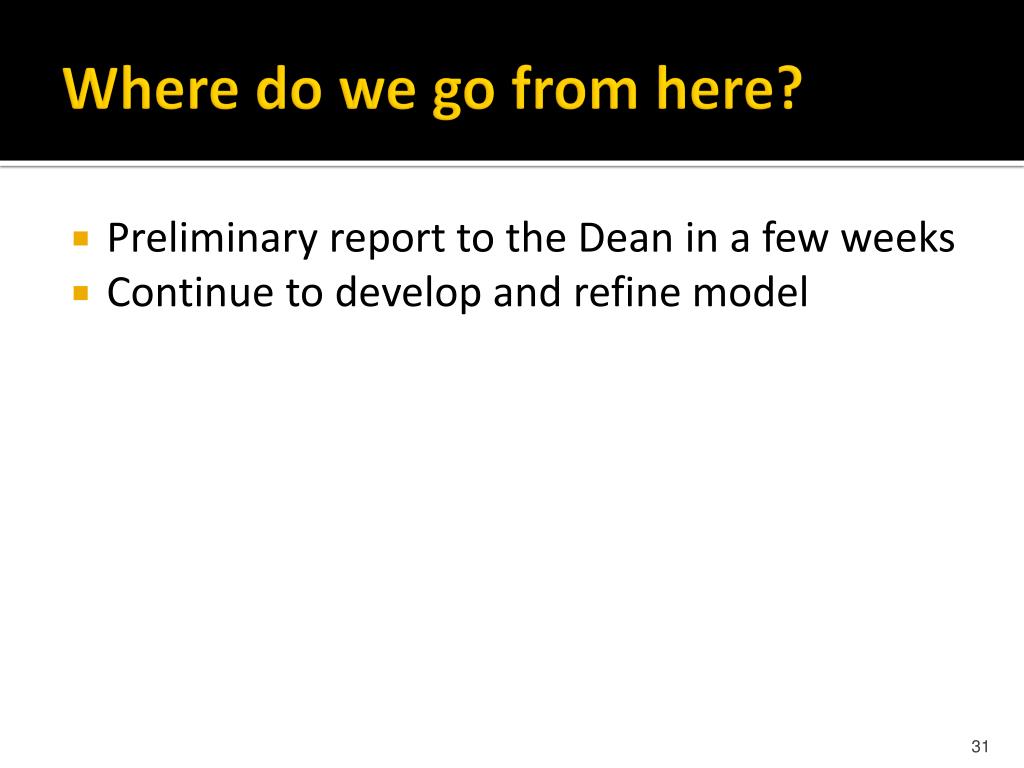 Where do we go from here?

- Preliminary report to the Dean in a few weeks
- Continue to develop and refine model

31